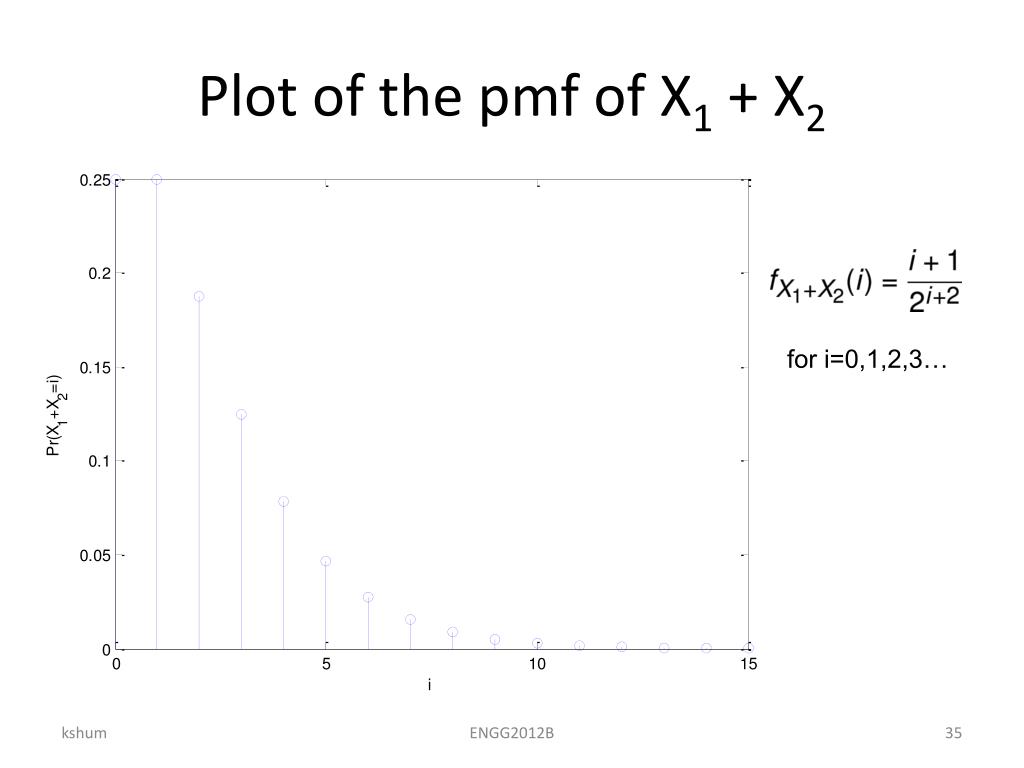 Plot of the pmf of $X_1 + X_2$

0.25
0.2
0.15
0.1
0.05
0

$Pr(X_1+X_2=i)$

0
5
10
15

i

$f_{X_1+X_2}(i) = \frac{i+1}{2^{i+2}}$

for i=0,1,2,3…

kshum

ENGG2012B

35